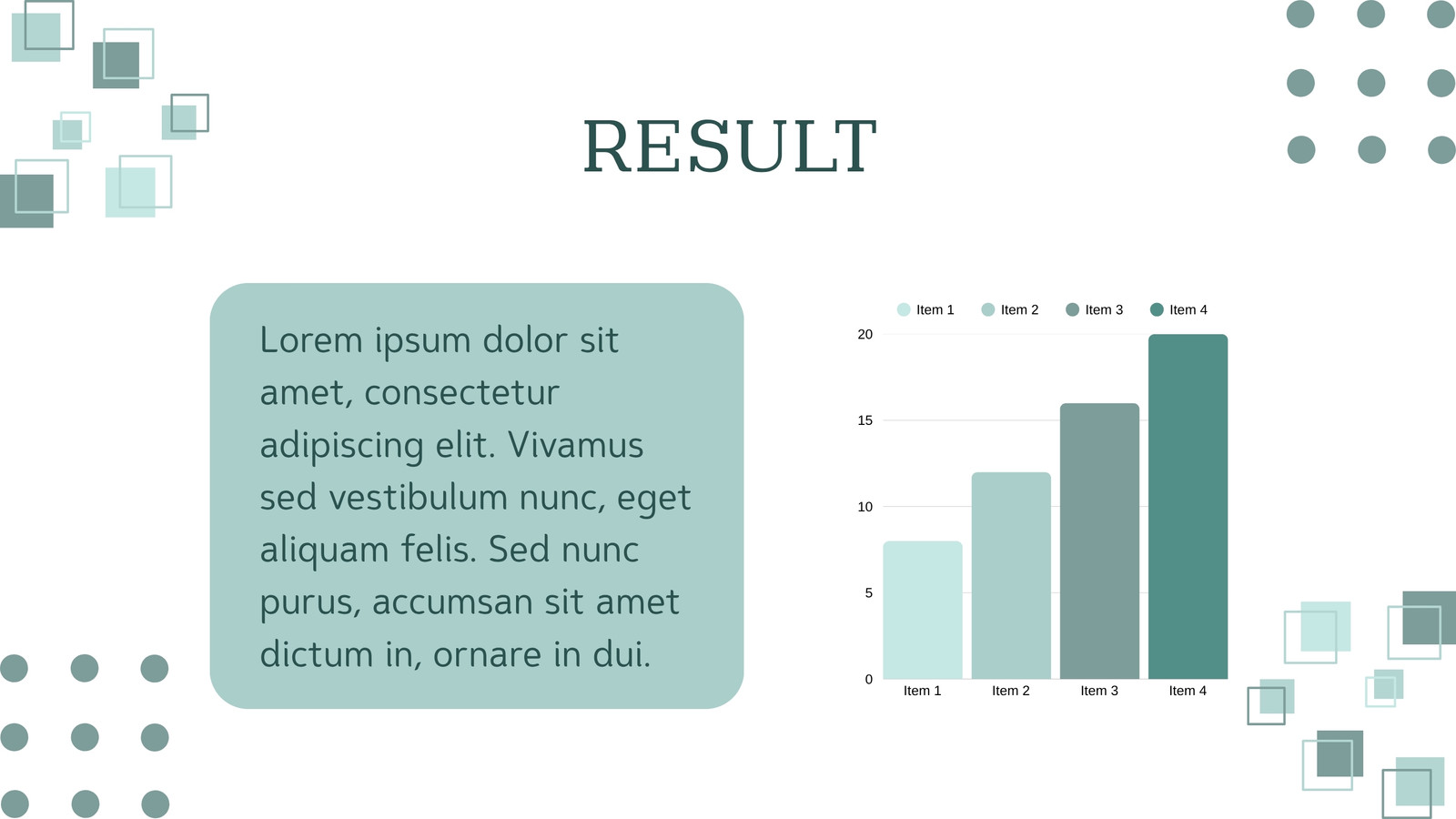 RESULT

Lorem ipsum dolor sit amet, consectetur adipiscing elit. Vivamus sed vestibulum nunc, eget aliquam felis. Sed nunc purus, accumsan sit amet dictum in, ornare in dui.

Item 1 Item 2 Item 3 Item 4

20
15
10
5
0

Item 1 Item 2 Item 3 Item 4